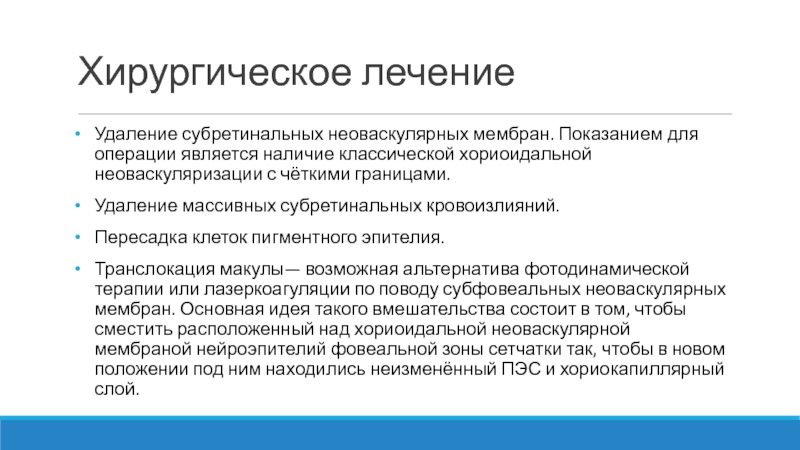 Хирургическое лечение

• Удаление субретинальных неоваскулярных мембран. Показанием для операции является наличие классической хориоидальной неоваскуляризации с чёткими границами.

• Удаление массивных субретинальных кровоизлияний.

• Пересадка клеток пигментного эпителия.

• Транслокация макулы— возможная альтернатива фотодинамической терапии или лазеркоагуляции по поводу субфовеальных неоваскулярных мембран. Основная идея такого вмешательства состоит в том, чтобы сместить расположенный над хориоидальной неоваскулярной мембраной нейроэпителий фовеальной зоны сетчатки так, чтобы в новом положении под ним находились неизменённый ПЭС и хориокапиллярный слой.